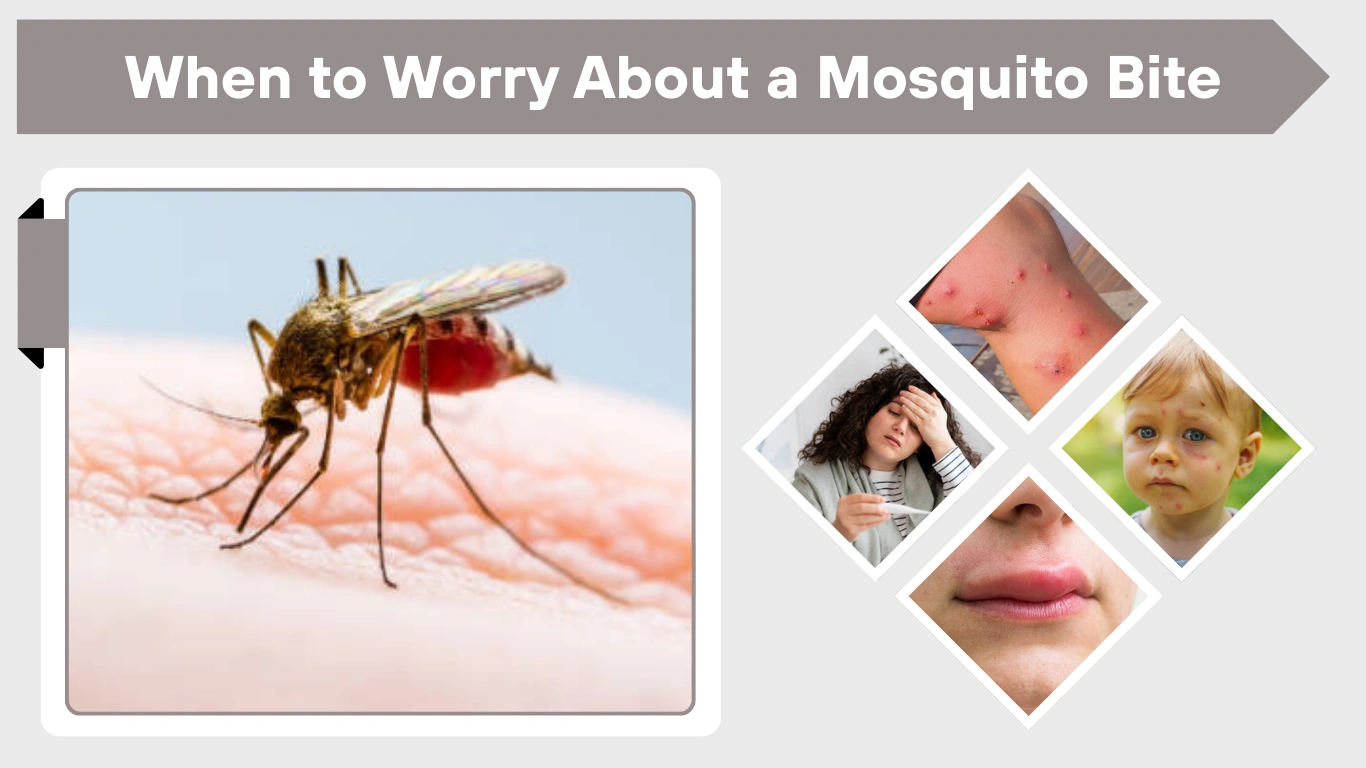 When to Worry About a Mosquito Bite